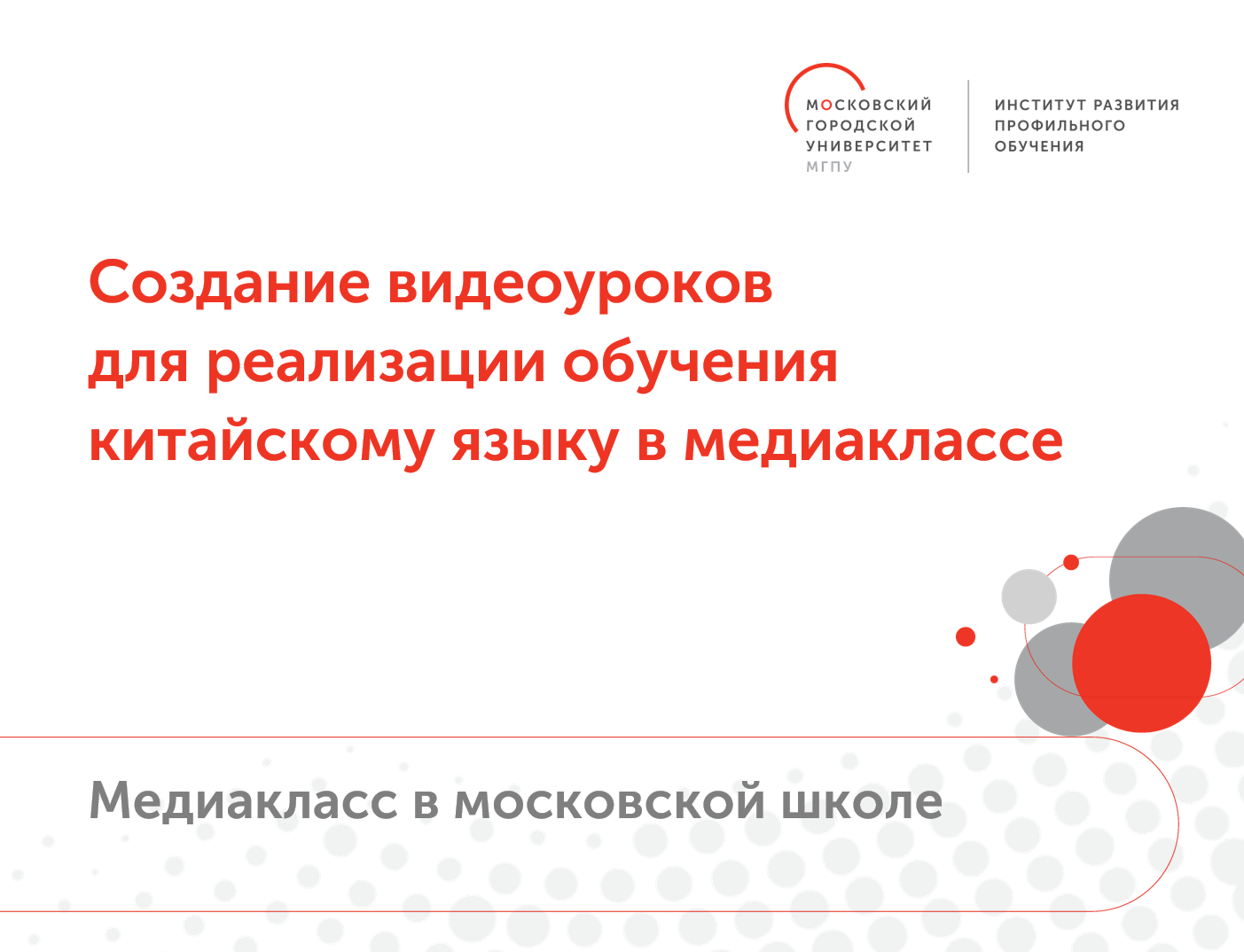 МОСКОВСКИЙ ГОРОДСКОЙ УНИВЕРСИТЕТ МГПУ

ИНСТИТУТ РАЗВИТИЯ ПРОФИЛЬНОГО ОБУЧЕНИЯ

Создание видеоуроков для реализации обучения китайскому языку в медиаклассе

Медиакласс в московской школе